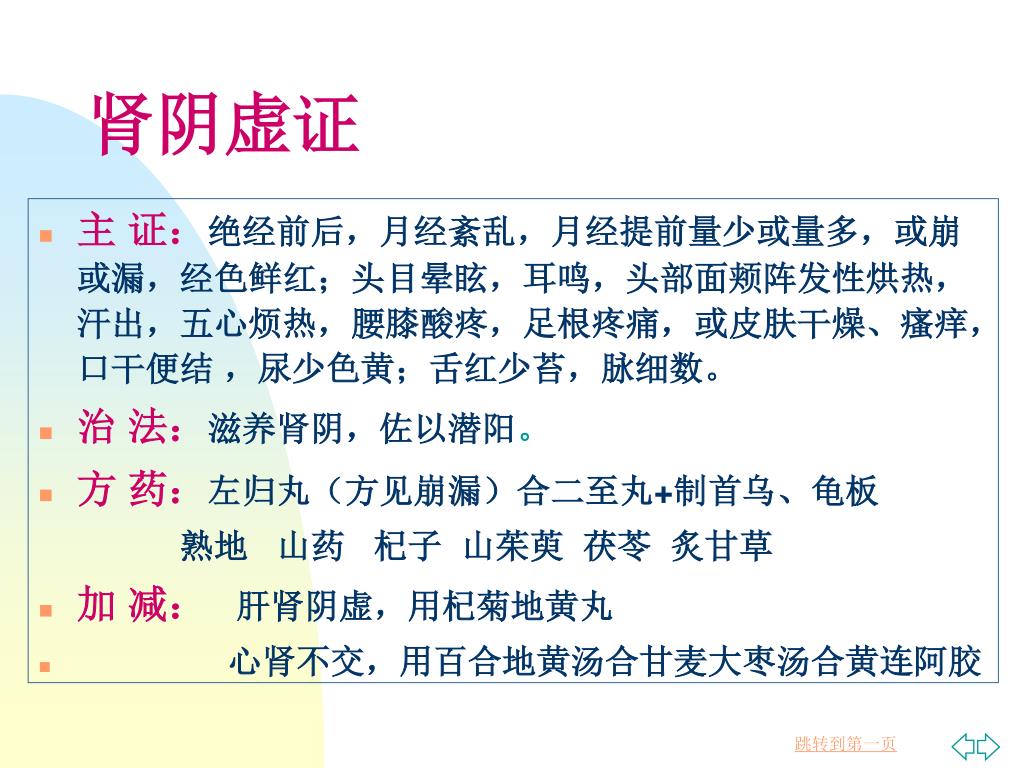 肾阴虚证

主 证：绝经前后，月经紊乱，月经提前量少或量多，或崩或漏，经色鲜红；头目晕眩，耳鸣，头部面颊阵发性烘热，汗出，五心烦热，腰膝酸疼，足根疼痛，或皮肤干燥、瘙痒，口干便结 ，尿少色黄；舌红少苔，脉细数。

治 法：滋养肾阴，佐以潜阳。

方 药：左归丸（方见崩漏）合二至丸+制首乌、龟板

熟地　山药　杞子　山茱萸　茯苓　炙甘草

加 减：　肝肾阴虚，用杞菊地黄丸

心肾不交，用百合地黄汤合甘麦大枣汤合黄连阿胶

跳转到第一页